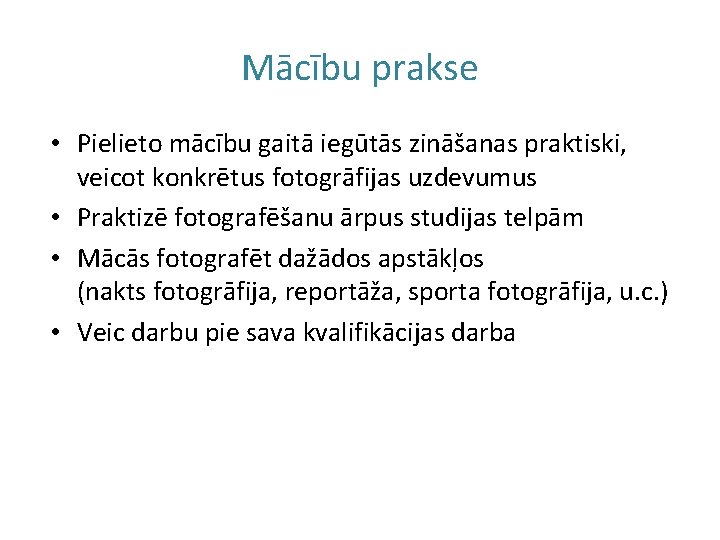 Mācību prakse

• Pielieto mācību gaitā iegūtās zināšanas praktiski, veicot konkrētus fotogrāfijas uzdevumus
• Praktizē fotografēšanu ārpus studijas telpām
• Mācās fotografēt dažādos apstākļos (nakts fotogrāfija, reportāža, sporta fotogrāfija, u.c.)
• Veic darbu pie sava kvalifikācijas darba